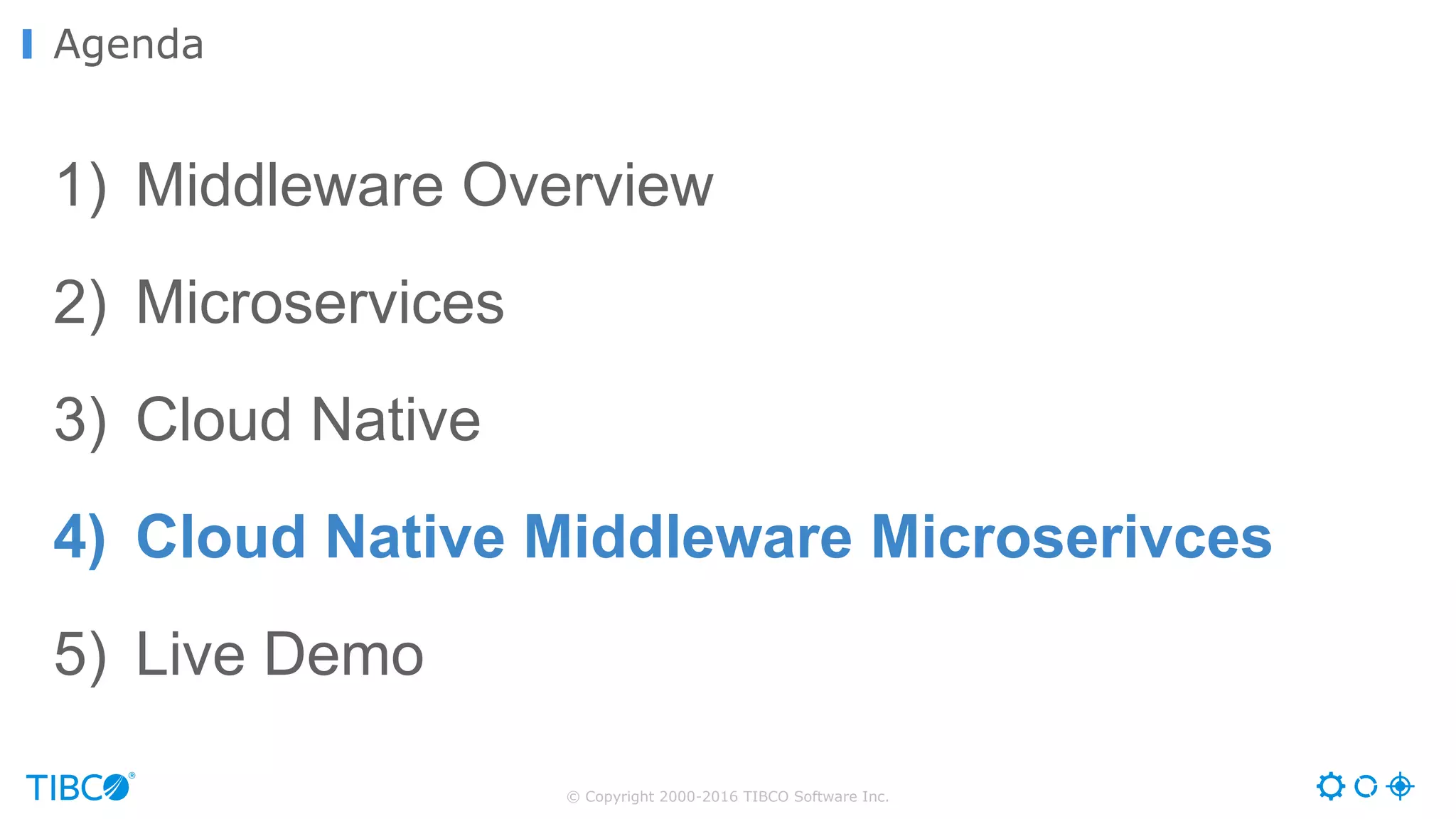 Agenda

1) Middleware Overview

2) Microservices

3) Cloud Native

4) Cloud Native Middleware Microserivces

5) Live Demo

TIBCO®

© Copyright 2000-2016 TIBCO Software Inc.